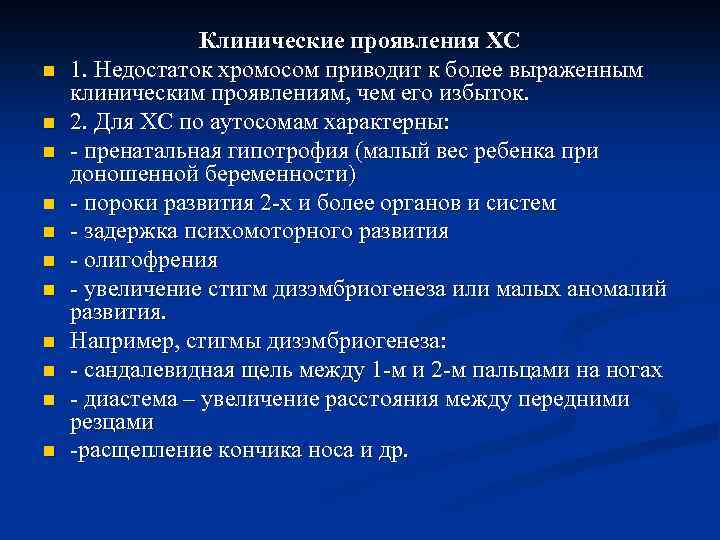 Клинические проявления ХС

1. Недостаток хромосом приводит к более выраженным клиническим проявлениям, чем его избыток.

2. Для ХС по аутосомам характерны:

- пренатальная гипотрофия (малый вес ребенка при доношенной беременности)

- пороки развития 2-х и более органов и систем

- задержка психомоторного развития

- олигофрения

- увеличение стигм дизэмбриогенеза или малых аномалий развития.

Например, стигмы дизэмбриогенеза:

- сандалевидная щель между 1-м и 2-м пальцами на ногах

- диастема – увеличение расстояния между передними резцами

-расщепление кончика носа и др.